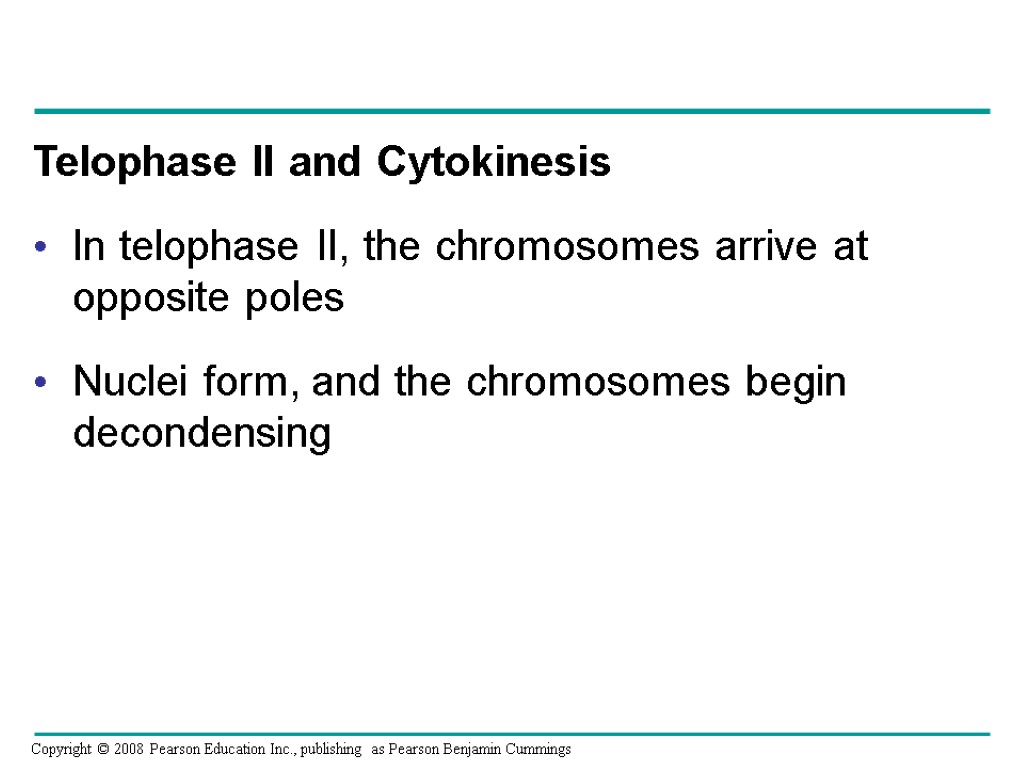 Telophase II and Cytokinesis

• In telophase II, the chromosomes arrive at opposite poles

• Nuclei form, and the chromosomes begin decondensing

Copyright © 2008 Pearson Education Inc., publishing as Pearson Benjamin Cummings